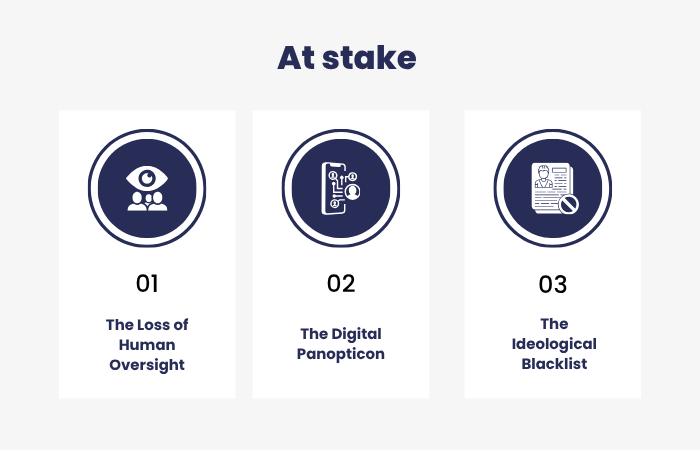 At stake

01

The Loss of Human Oversight

02

The Digital Panopticon

03

The Ideological Blacklist